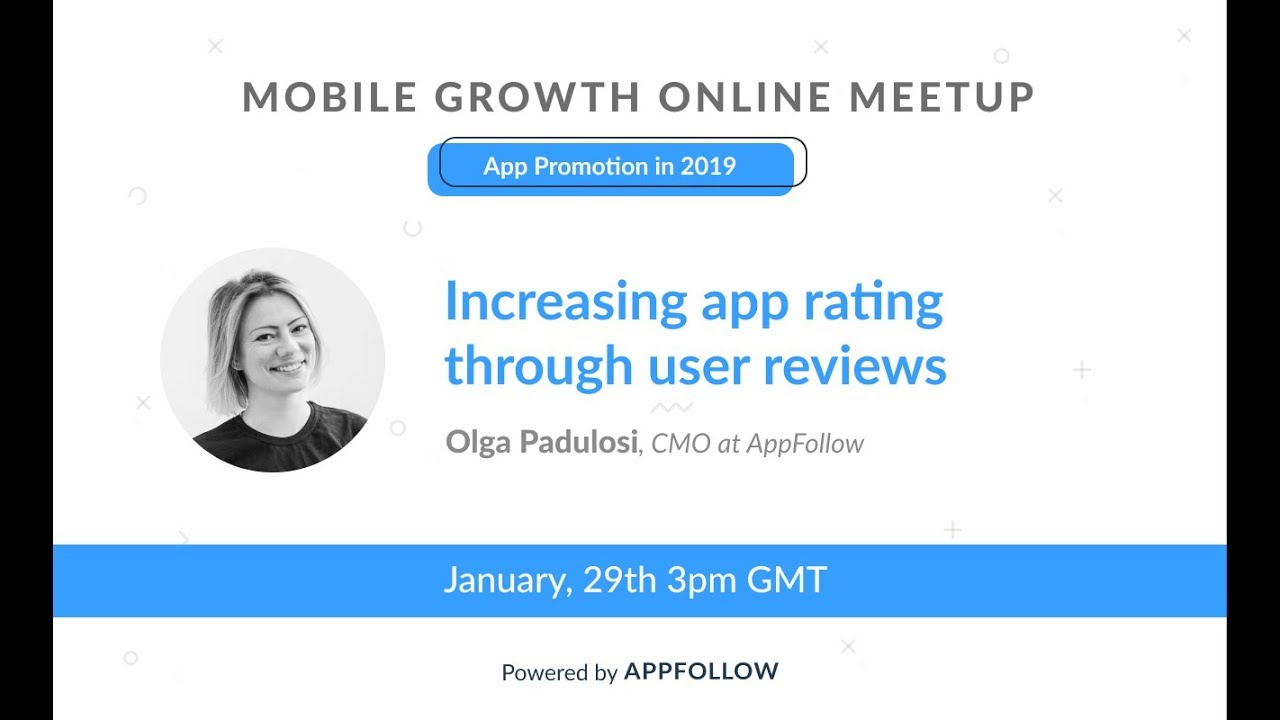 MOBILE GROWTH ONLINE MEETUP

App Promotion in 2019

Increasing app rating through user reviews

Olga Padulosi, CMO at AppFollow

January, 29th 3pm GMT

Powered by APPFOLLOW